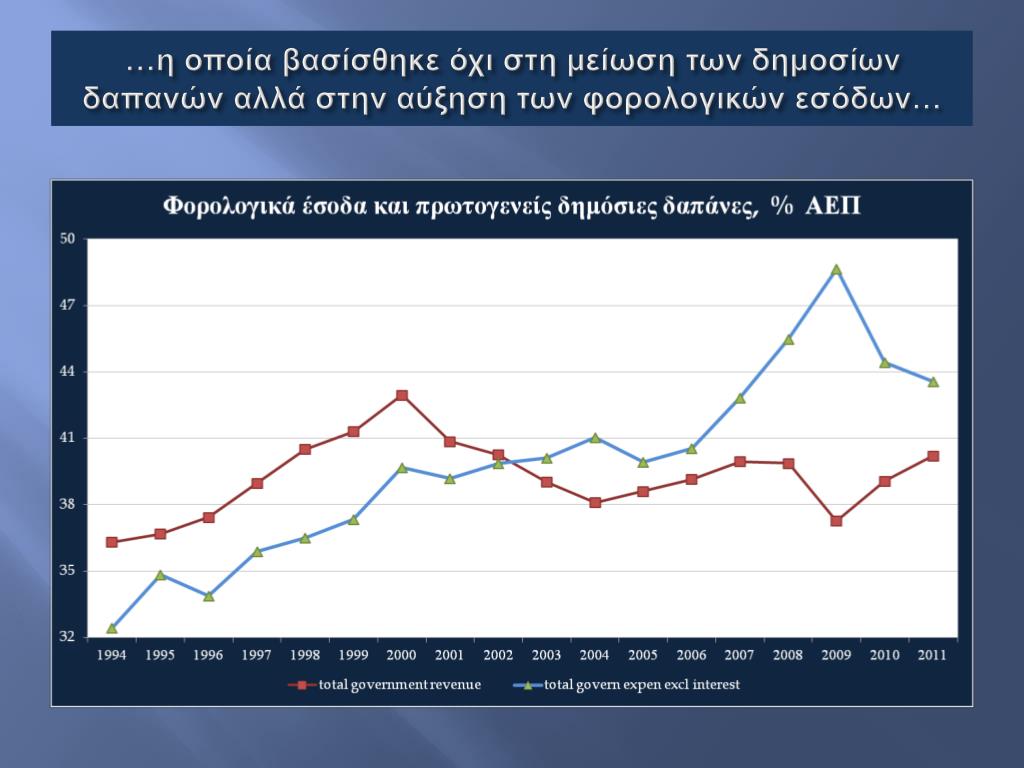 …η οποία βασίσθηκε όχι στη μείωση των δημοσίων δαπανών αλλά στην αύξηση των φορολογικών εσόδων…

Φορολογικά έσοδα και πρωτογενείς δημόσιες δαπάνες, % ΑΕΠ

50
47
44
41
38
35
32

1994 1995 1996 1997 1998 1999 2000 2001 2002 2003 2004 2005 2006 2007 2008 2009 2010 2011

total government revenue
total govern expen excl interest